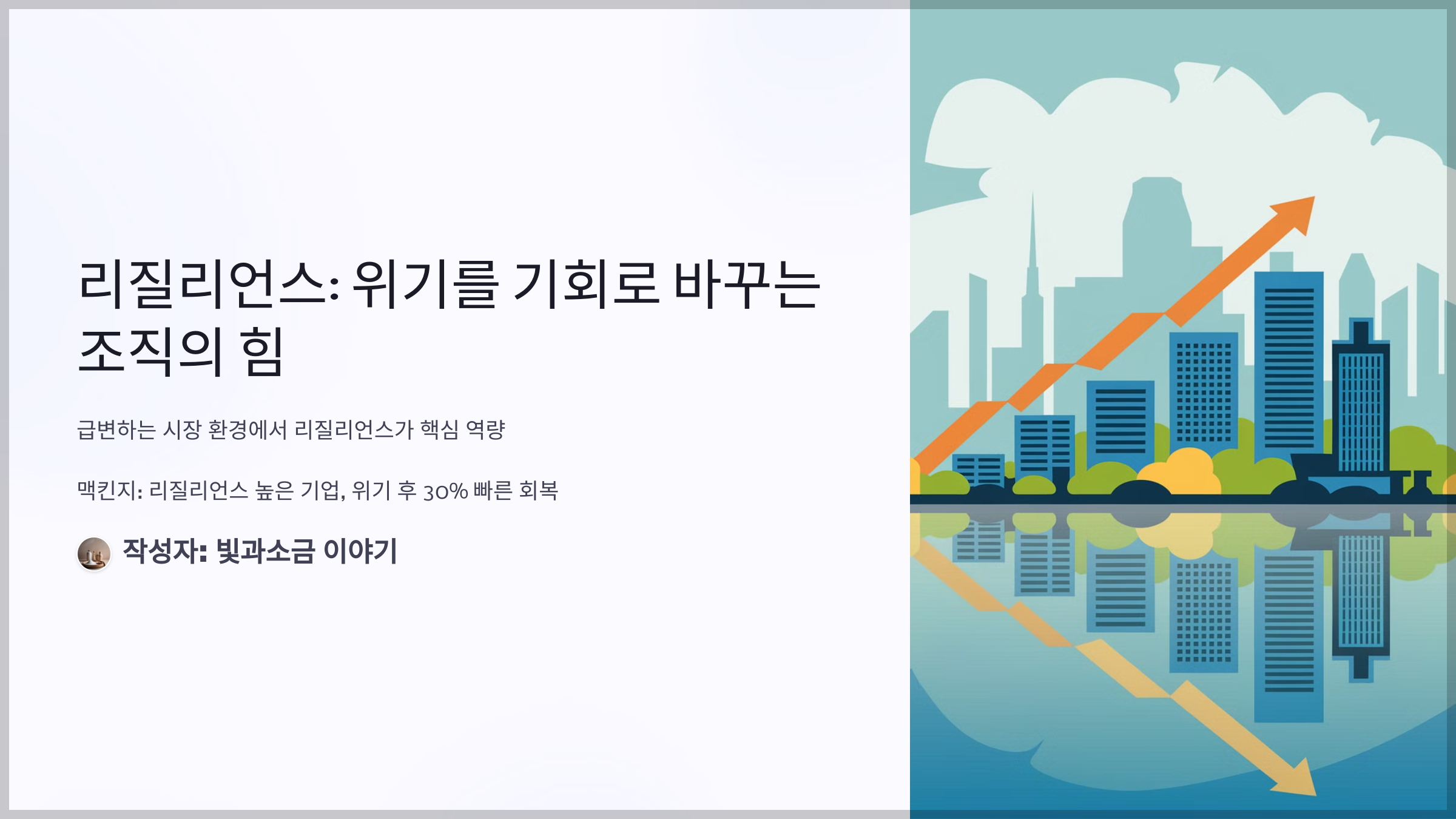 리질리언스: 위기를 기회로 바꾸는 조직의 힘

급변하는 시장 환경에서 리질리언스가 핵심 역량

맥킨지: 리질리언스 높은 기업, 위기 후 30% 빠른 회복

작성자: 빛과소금 이야기